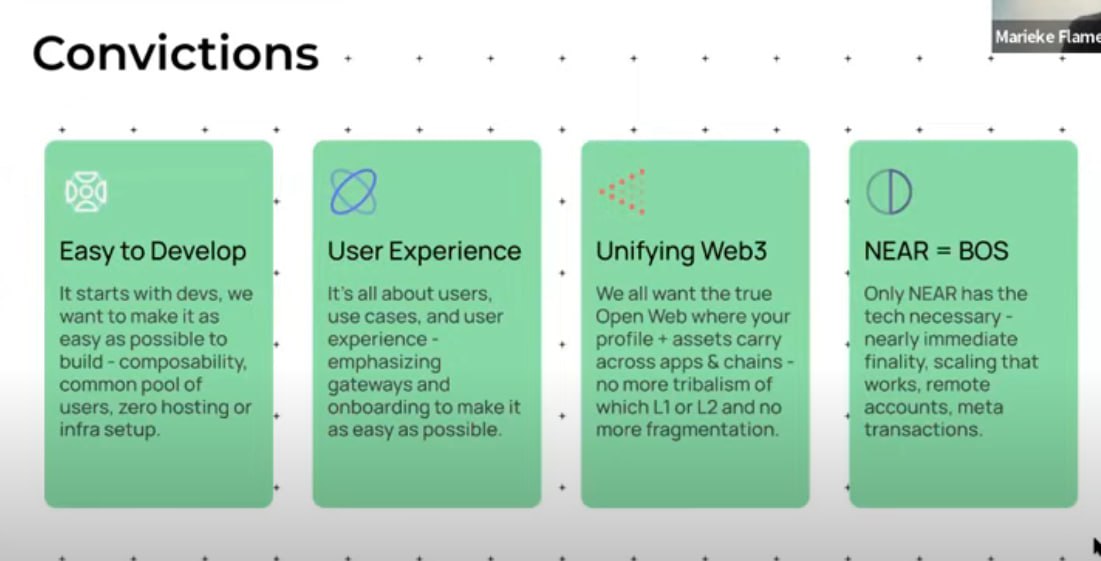 Convictions

Marieke Flame

Easy to Develop

It starts with devs, we want to make it as easy as possible to build - composability, common pool of users, zero hosting or infra setup.

User Experience

It's all about users, use cases, and user experience - emphasizing gateways and onboarding to make it as easy as possible.

Unifying Web3

We all want the true Open Web where your profile + assets carry across apps & chains - no more tribalism of which L1 or L2 and no more fragmentation.

NEAR = BOS

Only NEAR has the tech necessary - nearly immediate finality, scaling that works, remote accounts, meta transactions.